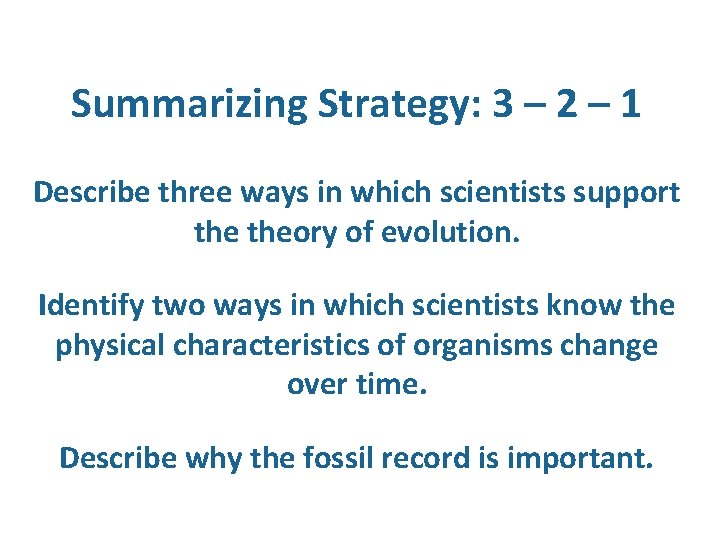 Summarizing Strategy: 3 – 2 – 1

Describe three ways in which scientists support the theory of evolution.

Identify two ways in which scientists know the physical characteristics of organisms change over time.

Describe why the fossil record is important.